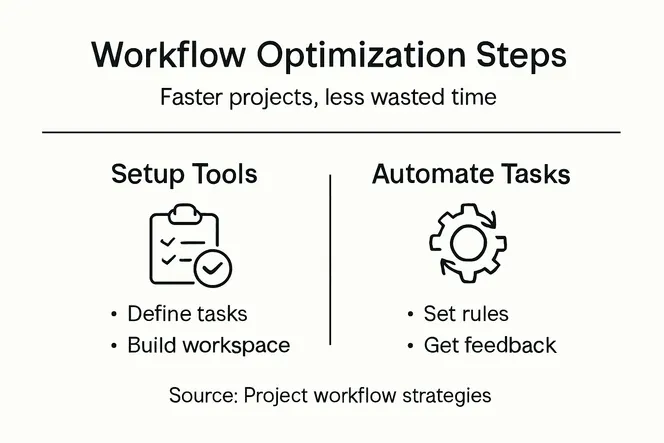 Workflow Optimization Steps

Faster projects, less wasted time

Setup Tools

• Define tasks
• Build workspace

Automate Tasks

• Set rules
• Get feedback

Source: Project workflow strategies